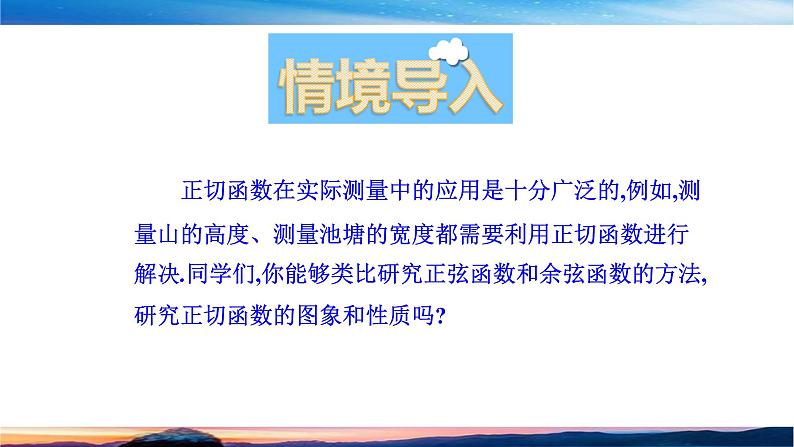 情境导入

正切函数在实际测量中的应用是十分广泛的,例如,测量山的高度、测量池塘的宽度都需要利用正切函数进行解决.同学们,你能够类比研究正弦函数和余弦函数的方法,研究正切函数的图象和性质吗?